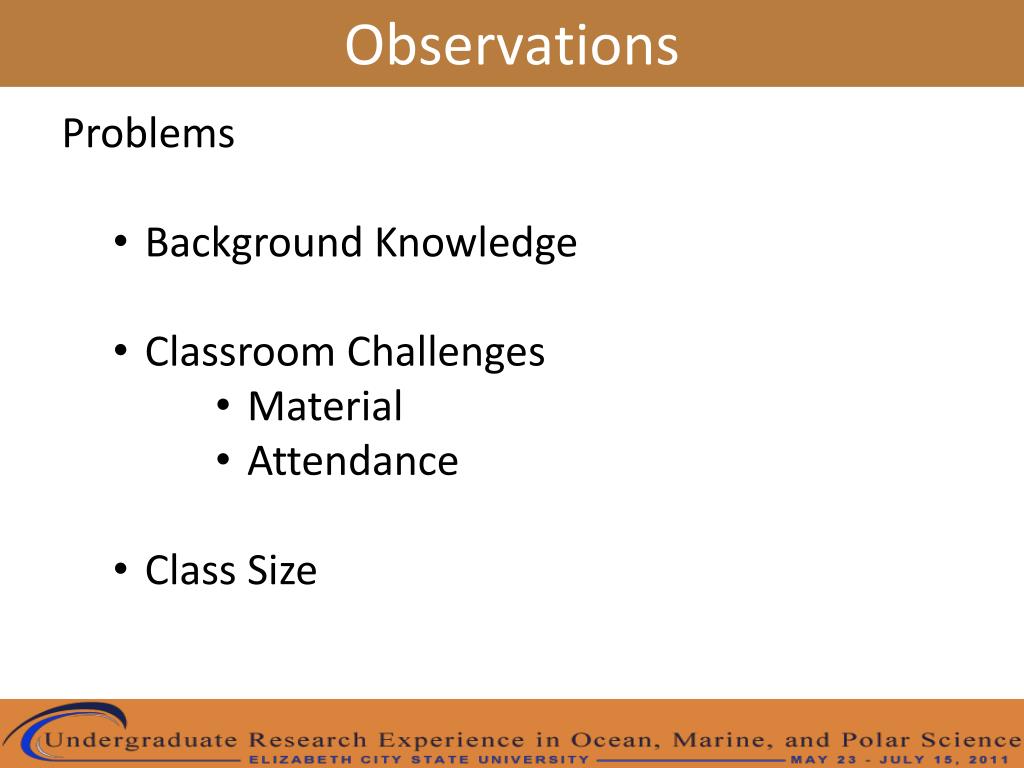 Observations

Problems

• Background Knowledge

• Classroom Challenges
  • Material
  • Attendance

• Class Size

Undergraduate Research Experience in Ocean, Marine, and Polar Science
ELIZABETH CITY STATE UNIVERSITY MAY 23 - JULY 15, 2011